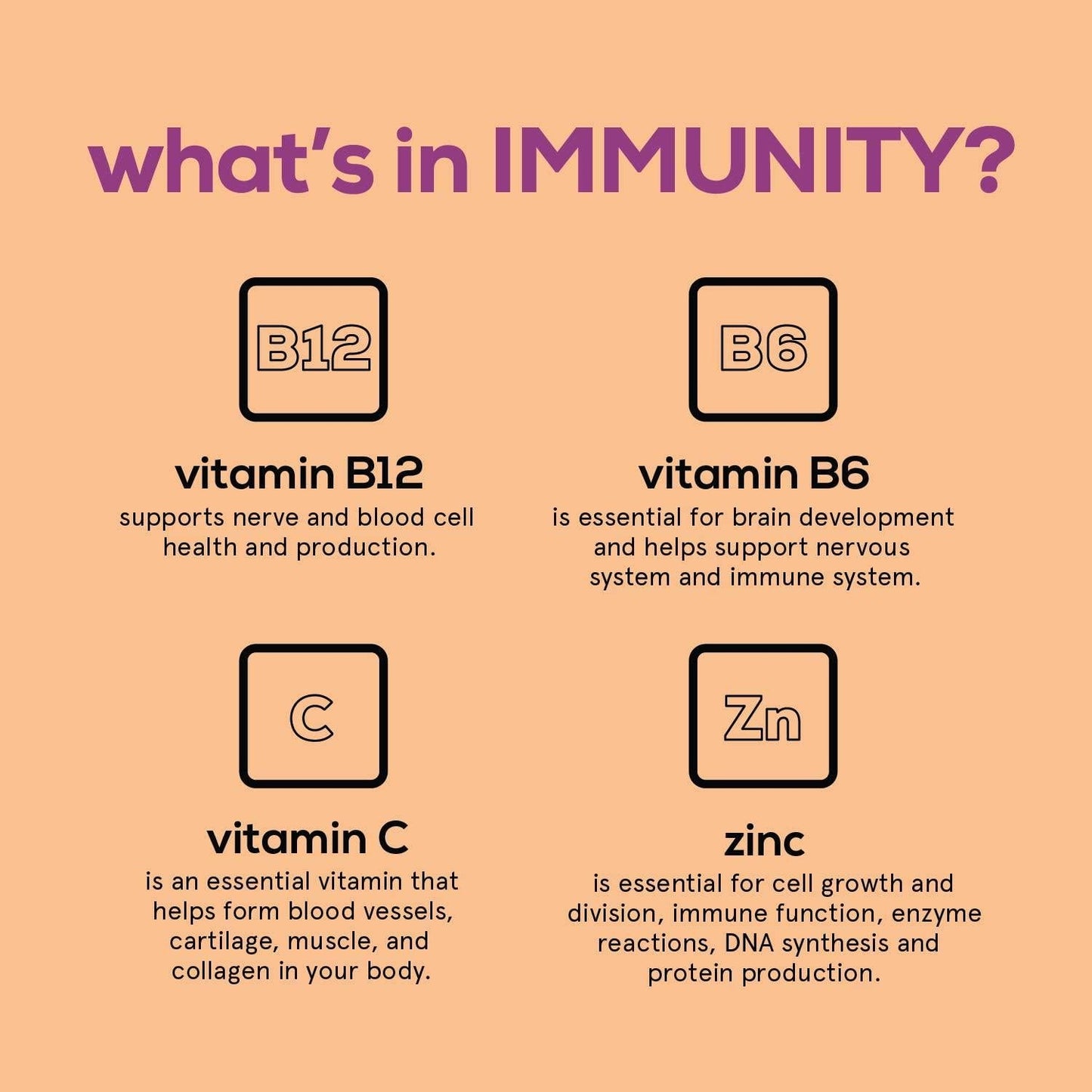 what's in IMMUNITY?

B12

vitamin B12

supports nerve and blood cell health and production.

B6

vitamin B6

is essential for brain development and helps support nervous system and immune system.

C

vitamin C

is an essential vitamin that helps form blood vessels, cartilage, muscle, and collagen in your body.

Zn

zinc

is essential for cell growth and division, immune function, enzyme reactions, DNA synthesis and protein production.